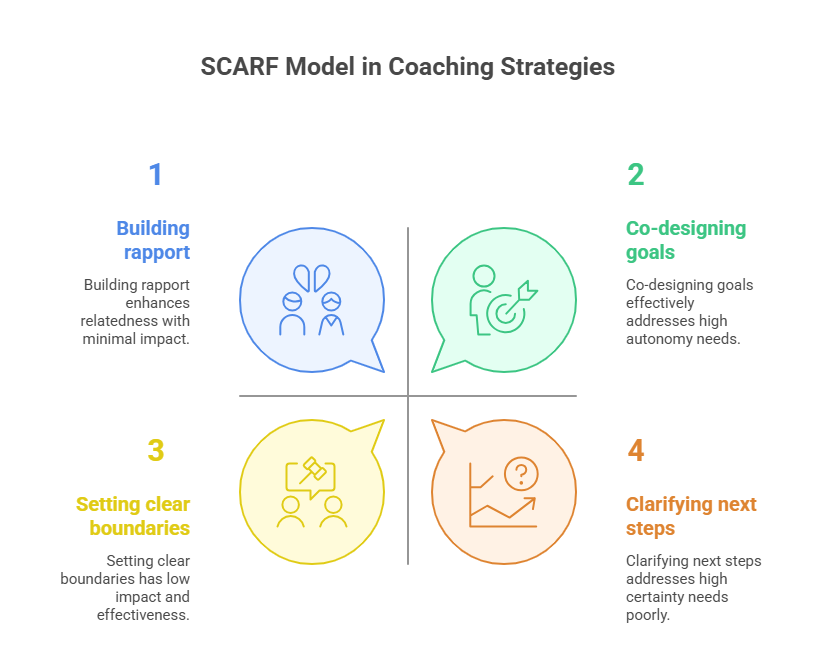 SCARF Model in Coaching Strategies

1

Building rapport

Building rapport enhances relatedness with minimal impact.

2

Co-designing goals

Co-designing goals effectively addresses high autonomy needs.

3

Setting clear boundaries

Setting clear boundaries has low impact and effectiveness.

4

Clarifying next steps

Clarifying next steps addresses high certainty needs poorly.